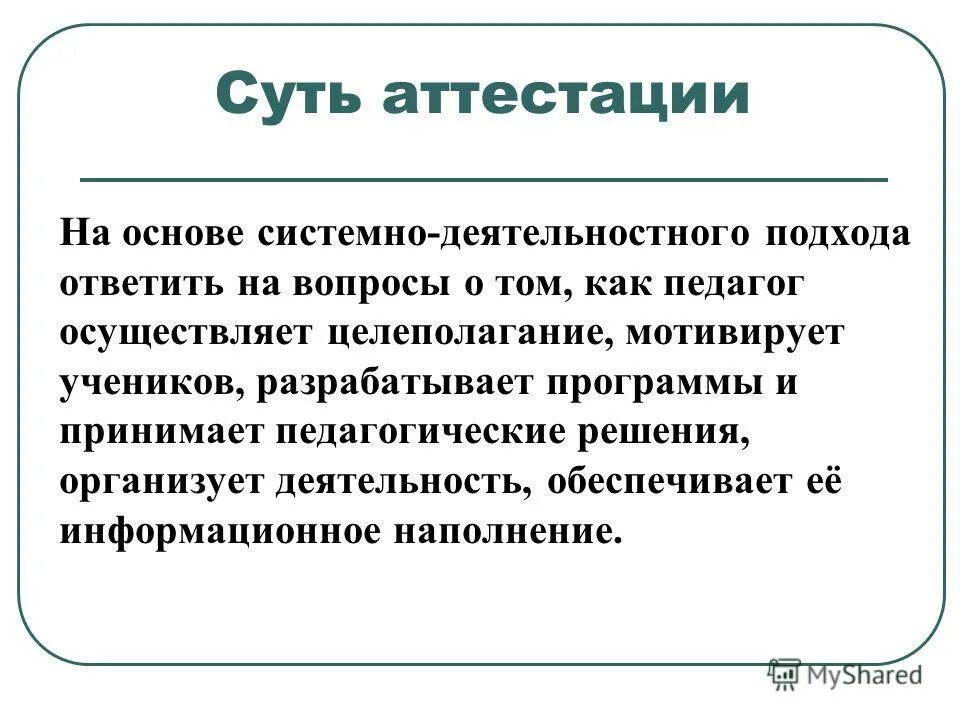 Суть аттестации

На основе системно-деятельностного подхода ответить на вопросы о том, как педагог осуществляет целеполагание, мотивирует учеников, разрабатывает программы и принимает педагогические решения, организует деятельность, обеспечивает её информационное наполнение.

MyShared